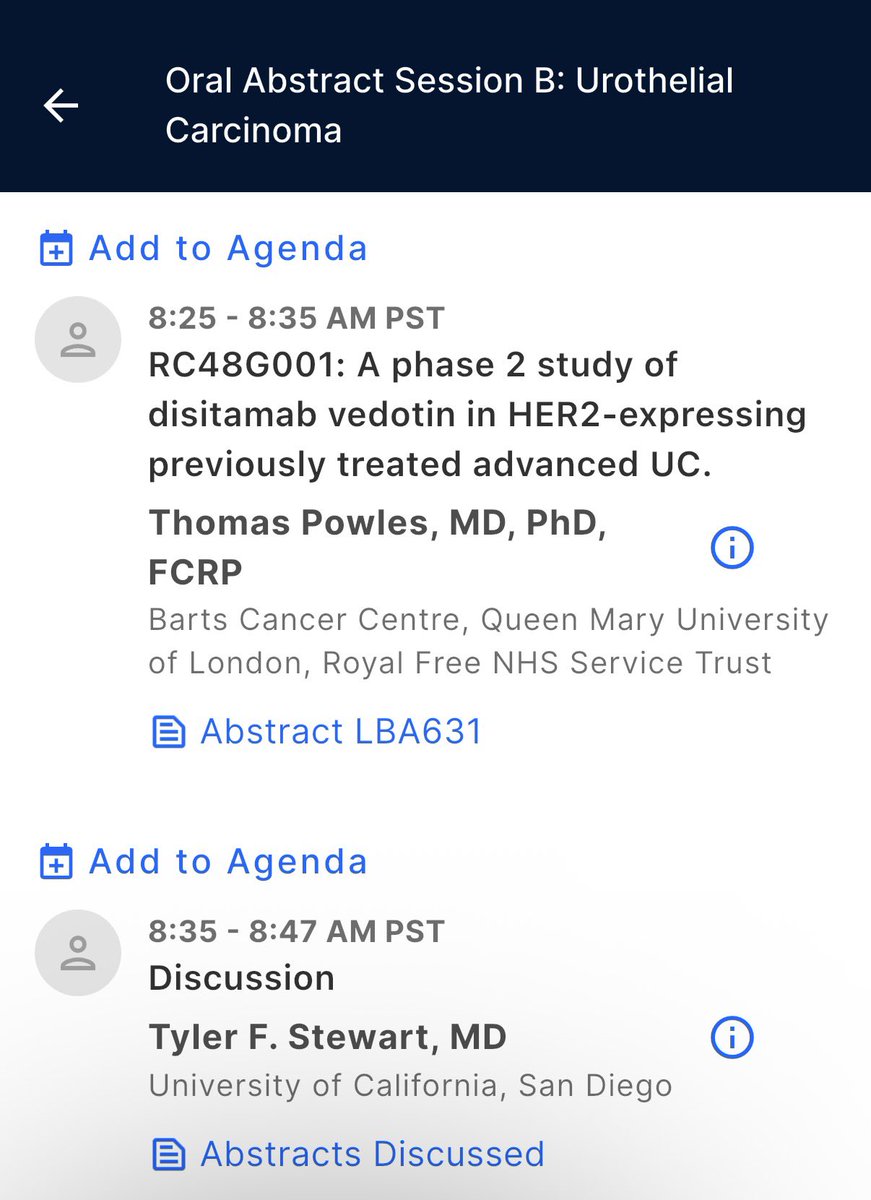 Oral Abstract Session B: Urothelial Carcinoma

Add to Agenda

8:25 - 8:35 AM PST
RC48G001: A phase 2 study of disitamab vedotin in HER2-expressing previously treated advanced UC.
Thomas Powles, MD, PhD, FCRP
Barts Cancer Centre, Queen Mary University of London, Royal Free NHS Service Trust

Abstract LBA631

Add to Agenda

8:35 - 8:47 AM PST
Discussion
Tyler F. Stewart, MD
University of California, San Diego

Abstracts Discussed